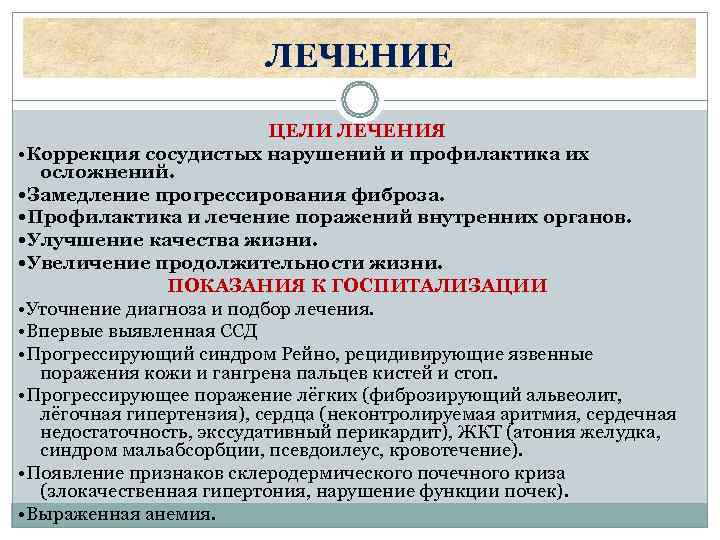 ЛЕЧЕНИЕ

ЦЕЛИ ЛЕЧЕНИЯ

•Коррекция сосудистых нарушений и профилактика их осложнений.

•Замедление прогрессирования фиброза.

•Профилактика и лечение поражений внутренних органов.

•Улучшение качества жизни.

•Увеличение продолжительности жизни.

ПОКАЗАНИЯ К ГОСПИТАЛИЗАЦИИ

•Уточнение диагноза и подбор лечения.

•Впервые выявленная ССД

•Прогрессирующий синдром Рейно, рецидивирующие язвенные поражения кожи и гангрена пальцев кистей и стоп.

•Прогрессирующее поражение лёгких (фиброзирующий альвеолит, лёгочная гипертензия), сердца (неконтролируемая аритмия, сердечная недостаточность, экссудативный перикардит), ЖКТ (атония желудка, синдром мальабсорбции, псевдоилеус, кровотечение).

•Появление признаков склеродермического почечного криза (злокачественная гипертония, нарушение функции почек).

•Выраженная анемия.